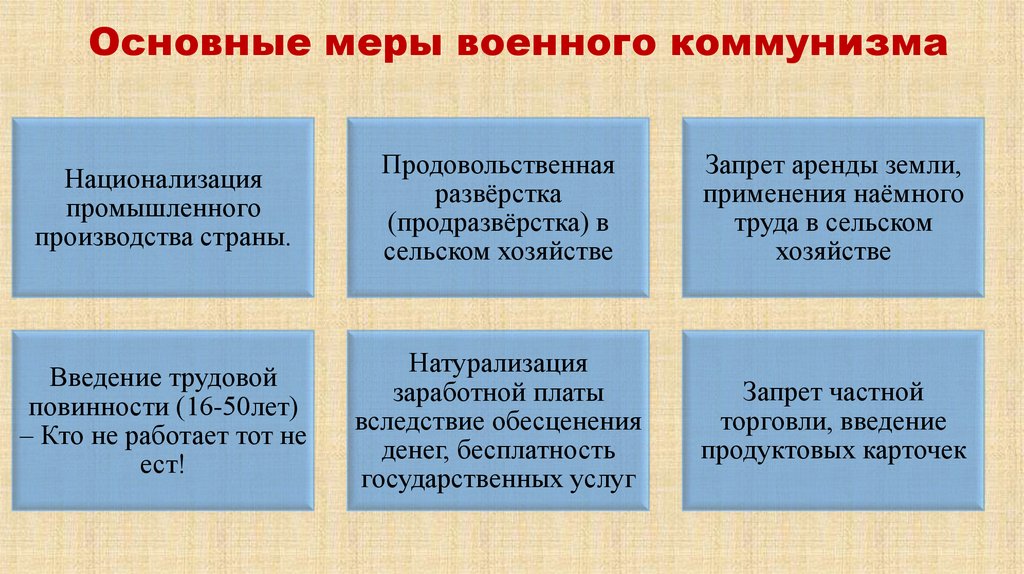 Основные меры военного коммунизма

Национализация промышленного производства страны.

Продовольственная развёрстка (продразвёрстка) в сельском хозяйстве

Запрет аренды земли, применения наёмного труда в сельском хозяйстве

Введение трудовой повинности (16-50лет) – Кто не работает тот не ест!

Натурализация заработной платы вследствие обесценения денег, бесплатность государственных услуг

Запрет частной торговли, введение продуктовых карточек